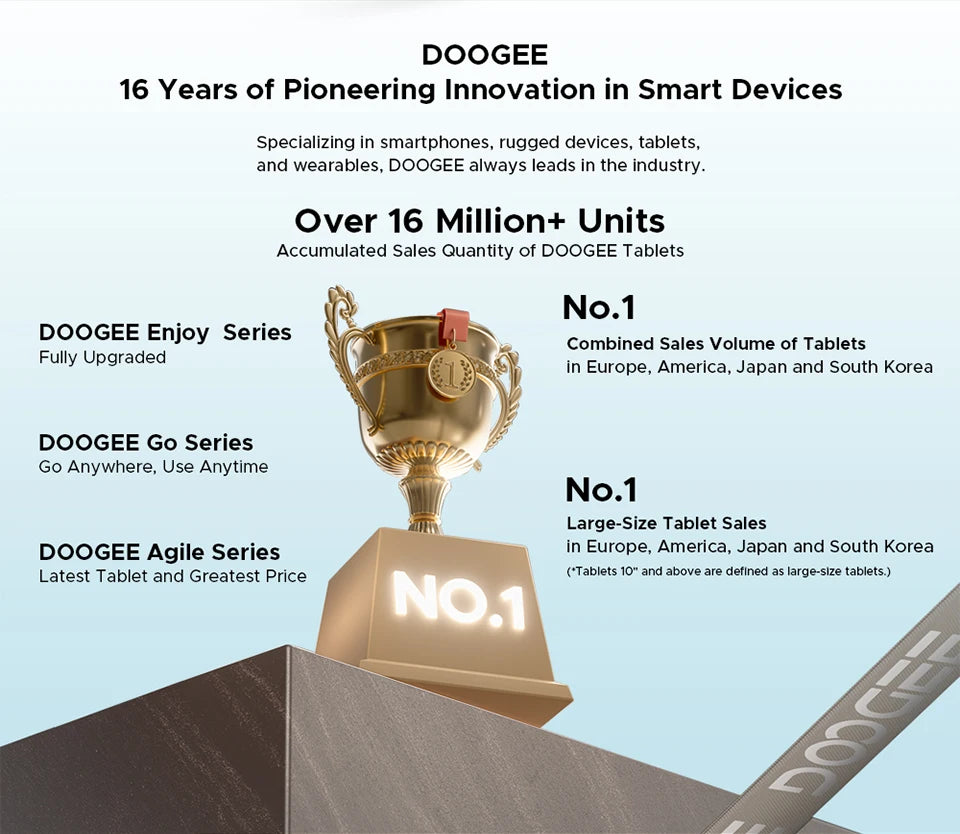 DOOGEE
16 Years of Pioneering Innovation in Smart Devices

Specializing in smartphones, rugged devices, tablets, and wearables, DOOGEE always leads in the industry.

Over 16 Million+ Units
Accumulated Sales Quantity of DOOGEE Tablets

DOOGEE Enjoy Series
Fully Upgraded

DOOGEE Go Series
Go Anywhere, Use Anytime

DOOGEE Agile Series
Latest Tablet and Greatest Price

1

NO.1

No.1
Combined Sales Volume of Tablets
in Europe, America, Japan and South Korea

No.1
Large-Size Tablet Sales
in Europe, America, Japan and South Korea
(*Tablets 10" and above are defined as large-size tablets.)

DOOGEE